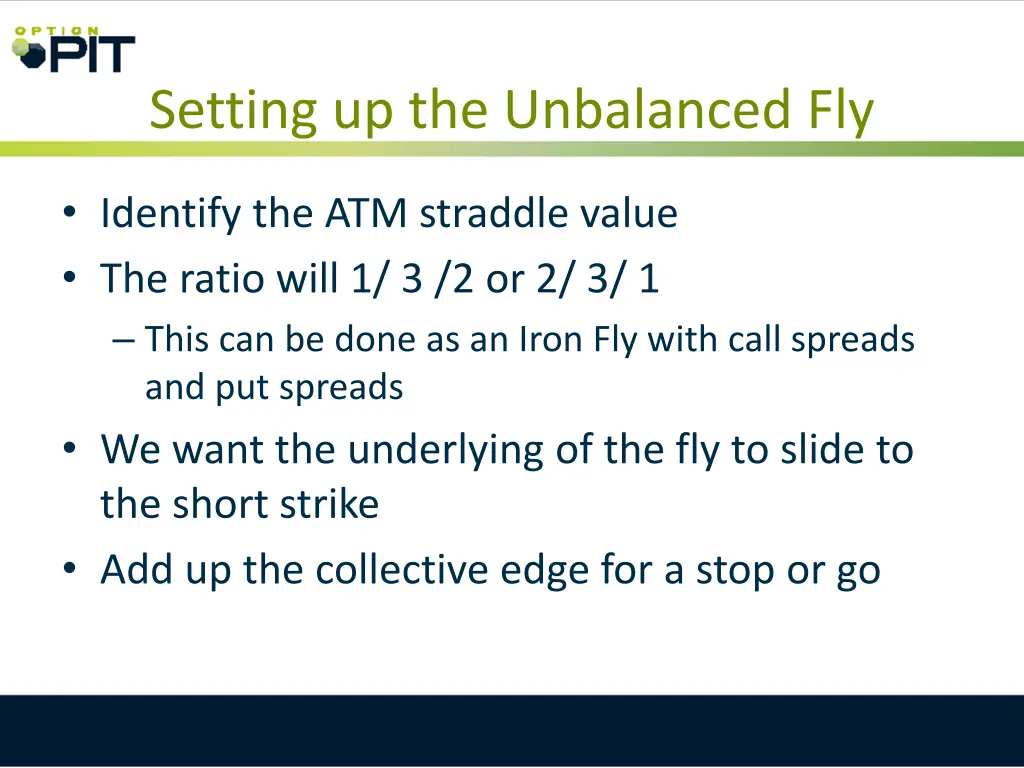 OPTION PIT

Setting up the Unbalanced Fly

• Identify the ATM straddle value
• The ratio will 1/ 3 /2 or 2/ 3/ 1
– This can be done as an Iron Fly with call spreads and put spreads
• We want the underlying of the fly to slide to the short strike
• Add up the collective edge for a stop or go